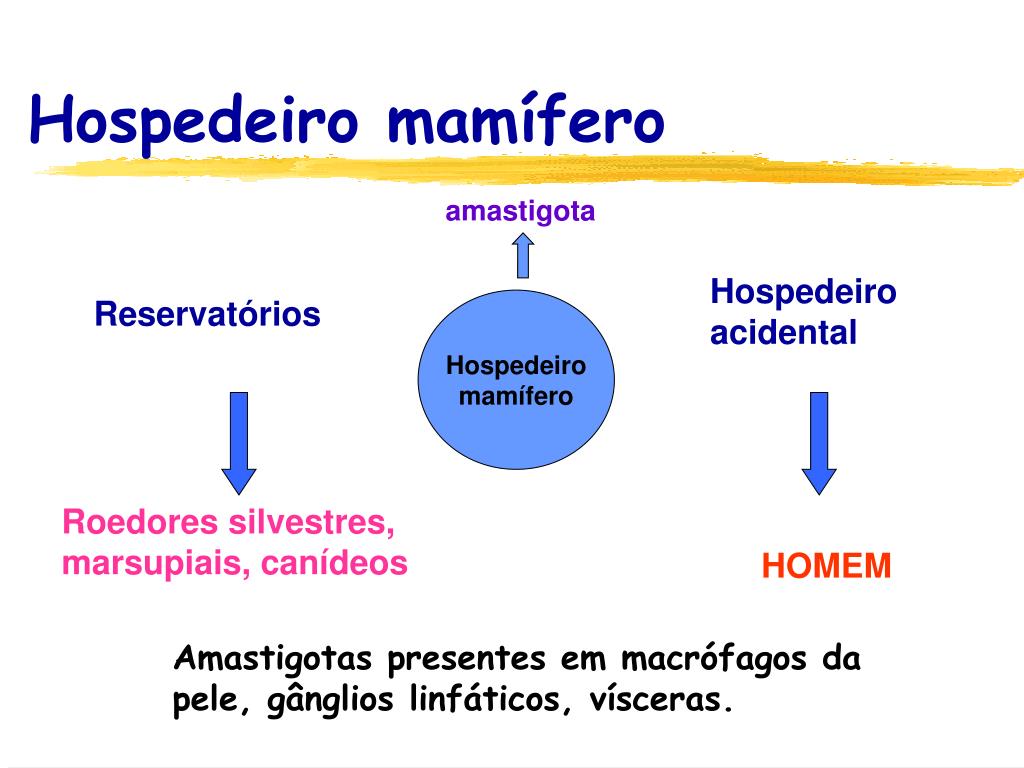 Hospedeiro mamífero

amastigota

Reservatórios

Hospedeiro mamífero

Hospedeiro acidental

Roedores silvestres, marsupiais, canídeos

HOMEM

Amastigotas presentes em macrófagos da pele, gânglios linfáticos, vísceras.